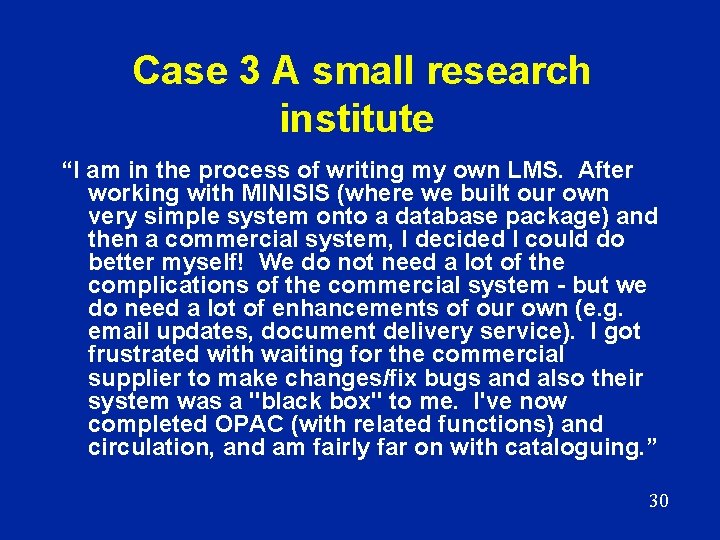 Case 3 A small research institute

“I am in the process of writing my own LMS. After working with MINISIS (where we built our own very simple system onto a database package) and then a commercial system, I decided I could do better myself! We do not need a lot of the complications of the commercial system - but we do need a lot of enhancements of our own (e.g. email updates, document delivery service). I got frustrated with waiting for the commercial supplier to make changes/fix bugs and also their system was a "black box" to me. I've now completed OPAC (with related functions) and circulation, and am fairly far on with cataloguing.”

30